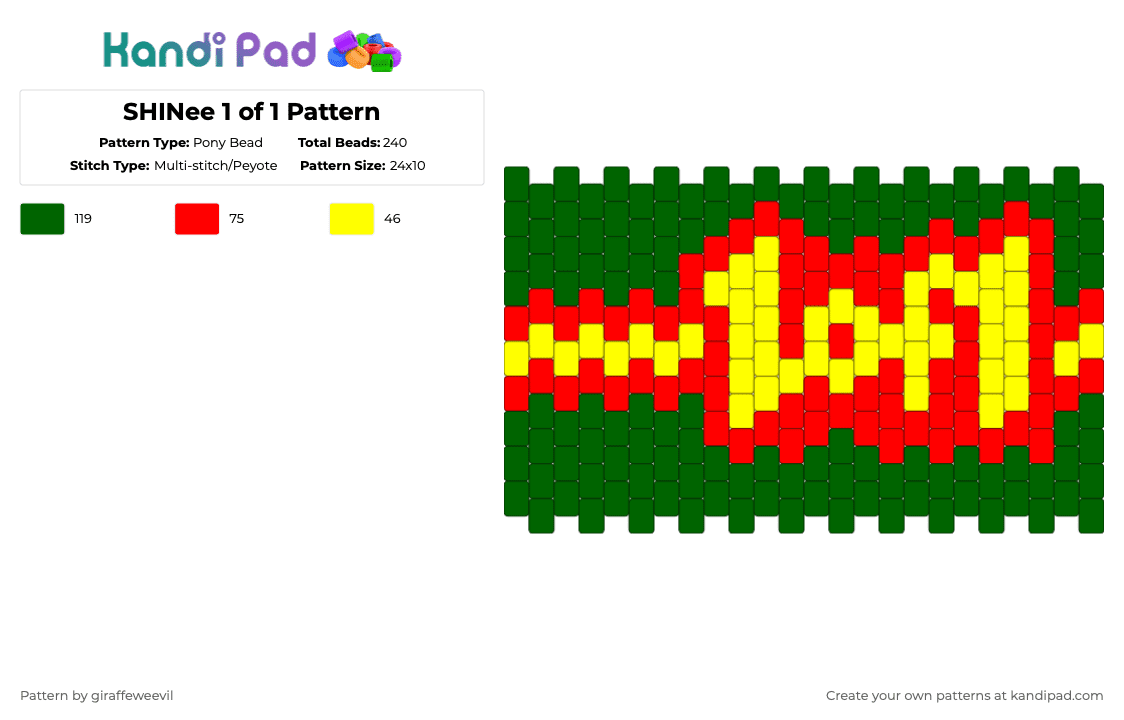 Kandi Pad

SHINee 1 of 1 Pattern

Pattern Type: Pony Bead
Total Beads: 240
Stitch Type: Multi-stitch/Peyote
Pattern Size: 24x10

119
75
46

Pattern by giraffeweevil

Create your own patterns at kandipad.com